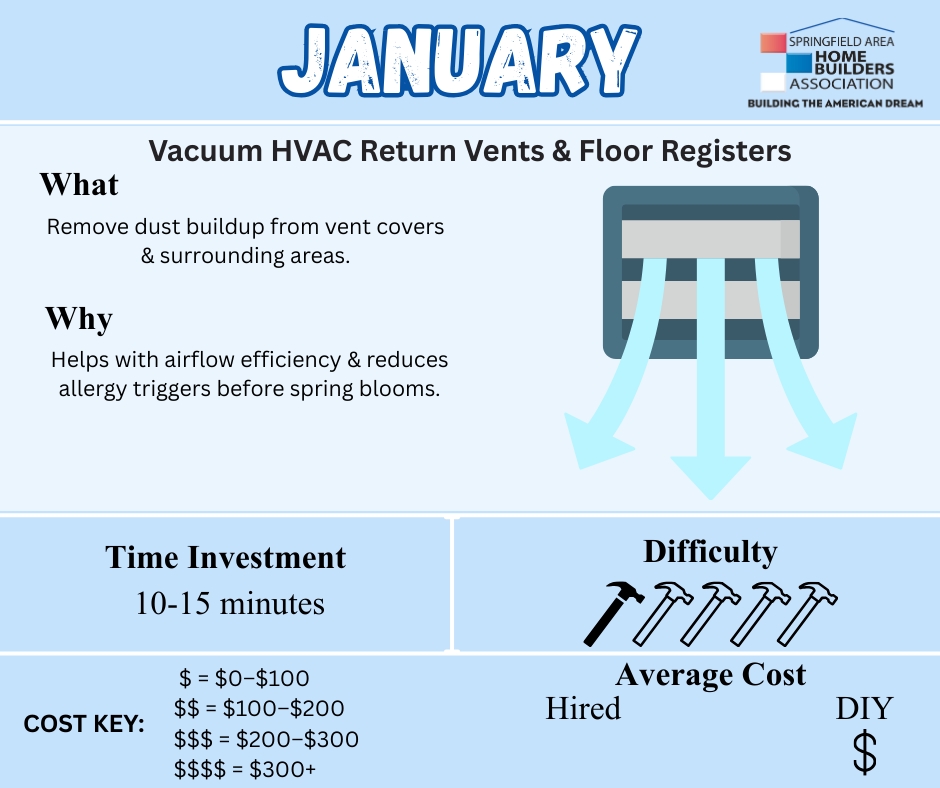 JANUARY

SPRINGFIELD AREA
HOME
BUILDERS
ASSOCIATION
BUILDING THE AMERICAN DREAM

Vacuum HVAC Return Vents & Floor Registers

What

Remove dust buildup from vent covers & surrounding areas.

Why

Helps with airflow efficiency & reduces allergy triggers before spring blooms.

Time Investment

10-15 minutes

Difficulty

COST KEY:

\$ = \$0–\$100
\$\$ = \$100–\$200
\$\$\$ = \$200–\$300
\$\$\$\$ = \$300+

Average Cost

Hired

DIY
\$